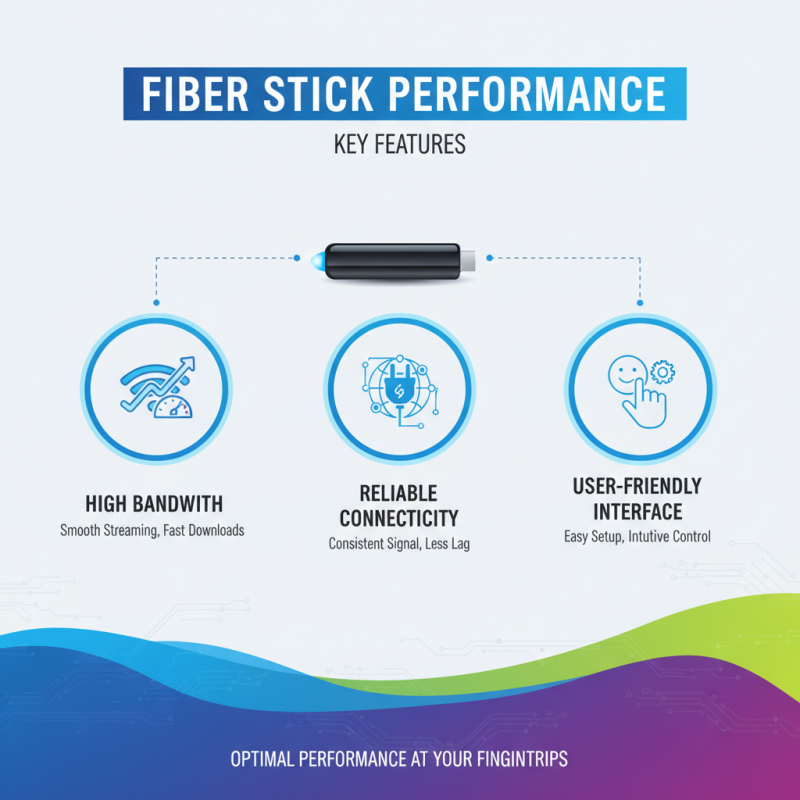 FIBER STICK PERFORMANCE

KEY FEATURES

HIGH BANDWITH
Smooth Streaming, Fast Downloads

RELIABLE CONNECTICITY
Consistent Signal, Less Lag

USER-FRIENDLY INTERFACE
Easy Setup, Intutive Control

OPTIMAL PERFORMANCE AT YOUR FINGINTRIPS